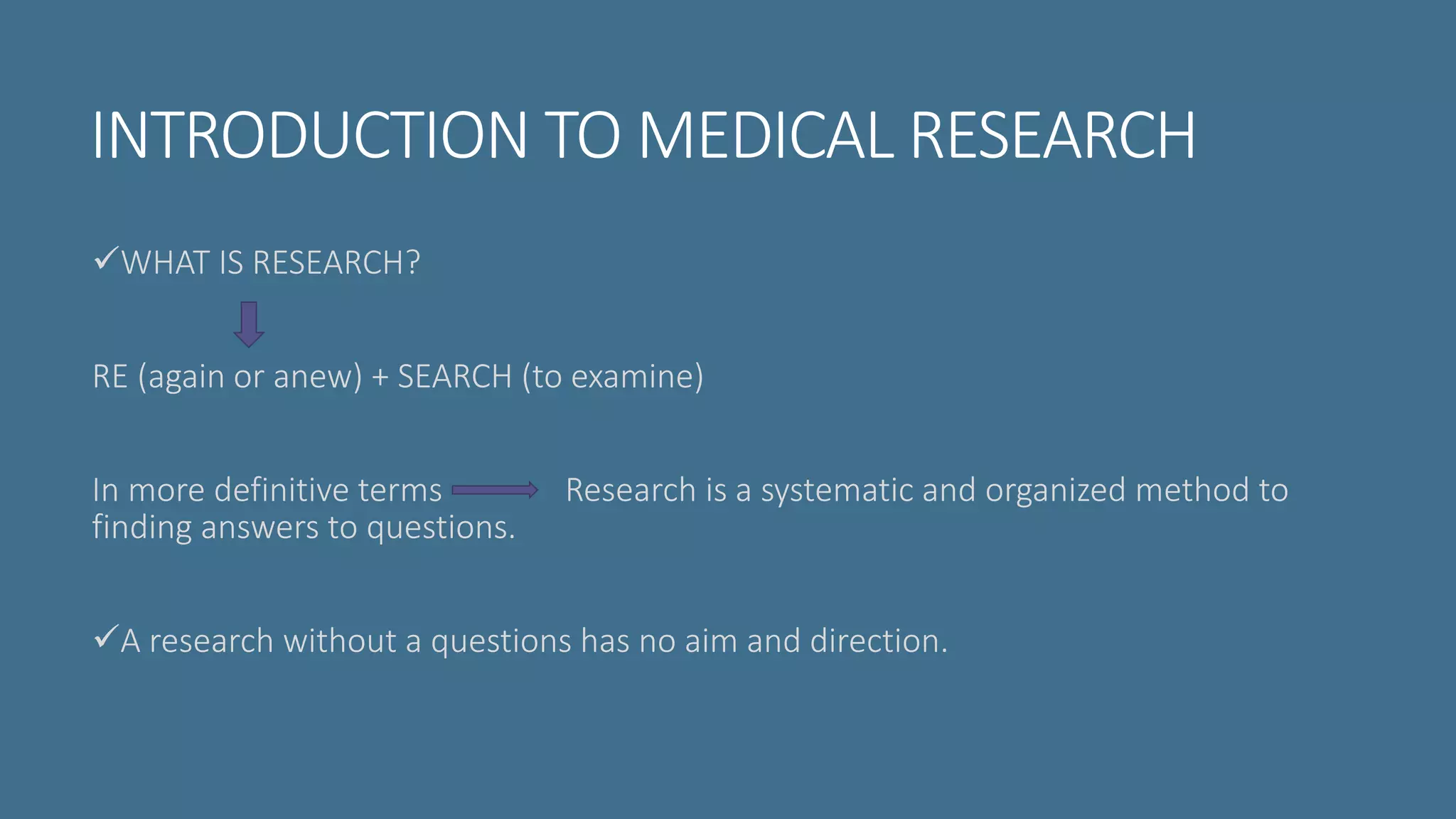 INTRODUCTION TO MEDICAL RESEARCH

✓WHAT IS RESEARCH?

RE (again or anew) + SEARCH (to examine)

In more definitive terms Research is a systematic and organized method to finding answers to questions.

✓A research without a questions has no aim and direction.